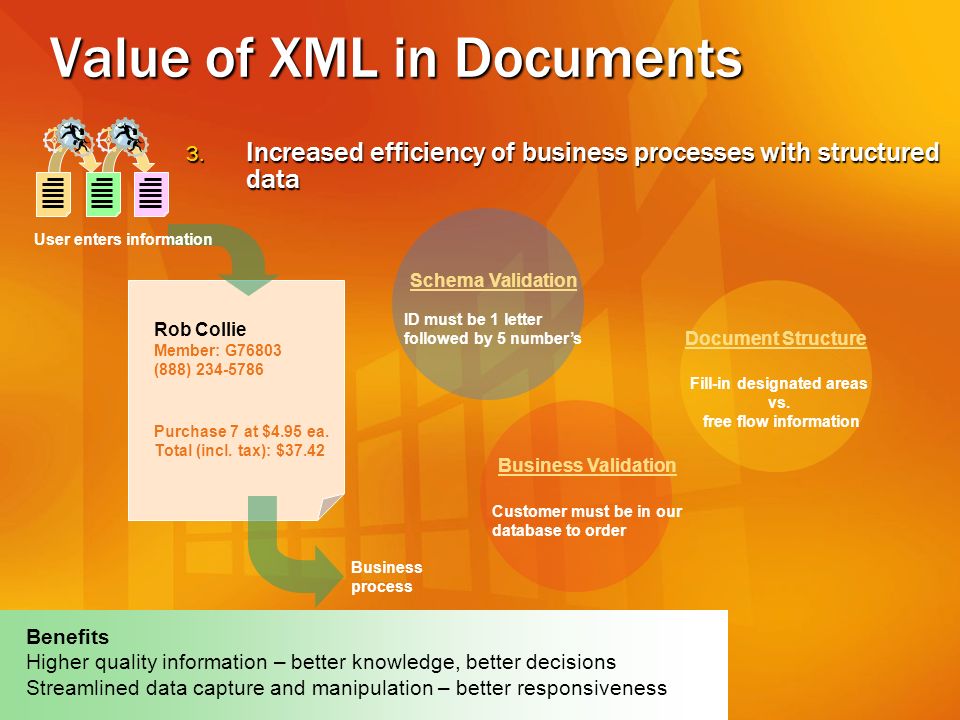 Value of XML in Documents

3. Increased efficiency of business processes with structured data

User enters information

Rob Collie
Member: G76803
(888) 234-5786

Purchase 7 at $4.95 ea.
Total (incl. tax): $37.42

Schema Validation

ID must be 1 letter followed by 5 number's

Document Structure

Fill-in designated areas
vs.
free flow information

Business Validation

Customer must be in our database to order

Business process

Benefits
Higher quality information – better knowledge, better decisions
Streamlined data capture and manipulation – better responsiveness